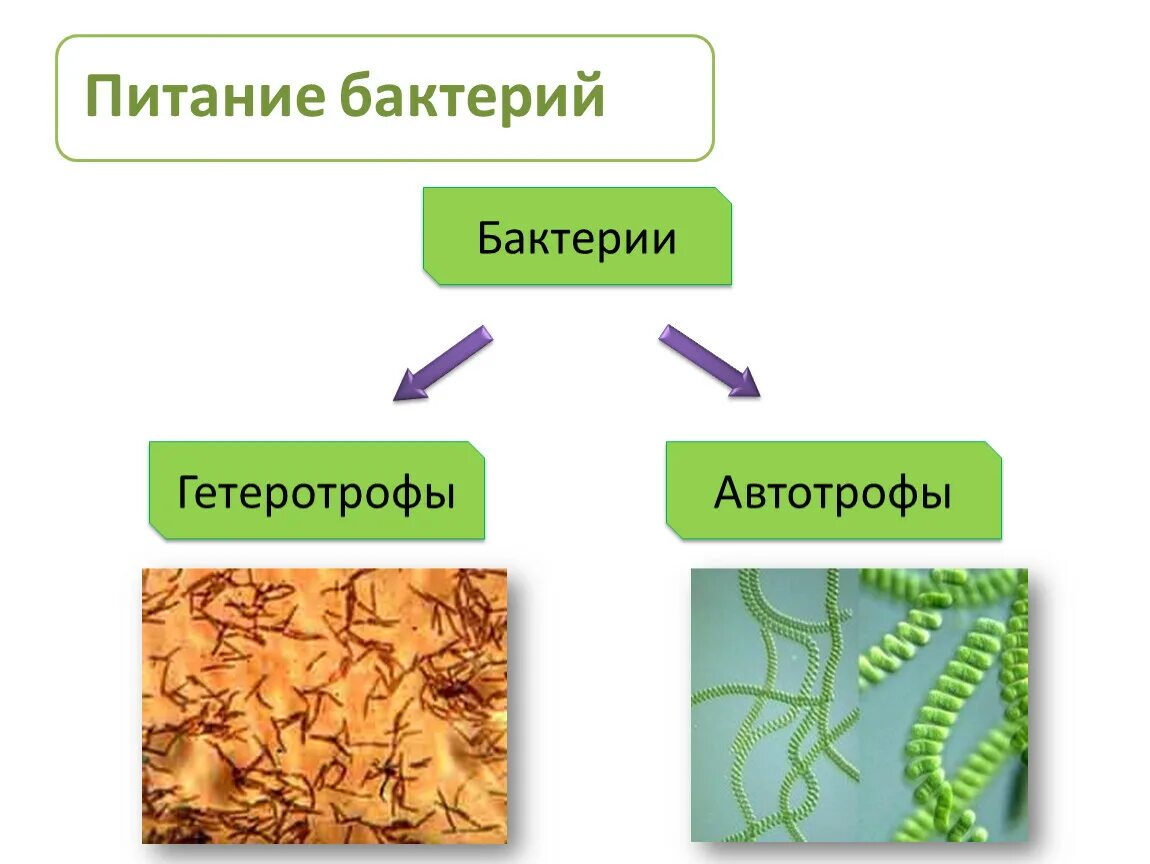 Питание бактерий

Бактерии

Гетеротрофы

Автотрофы